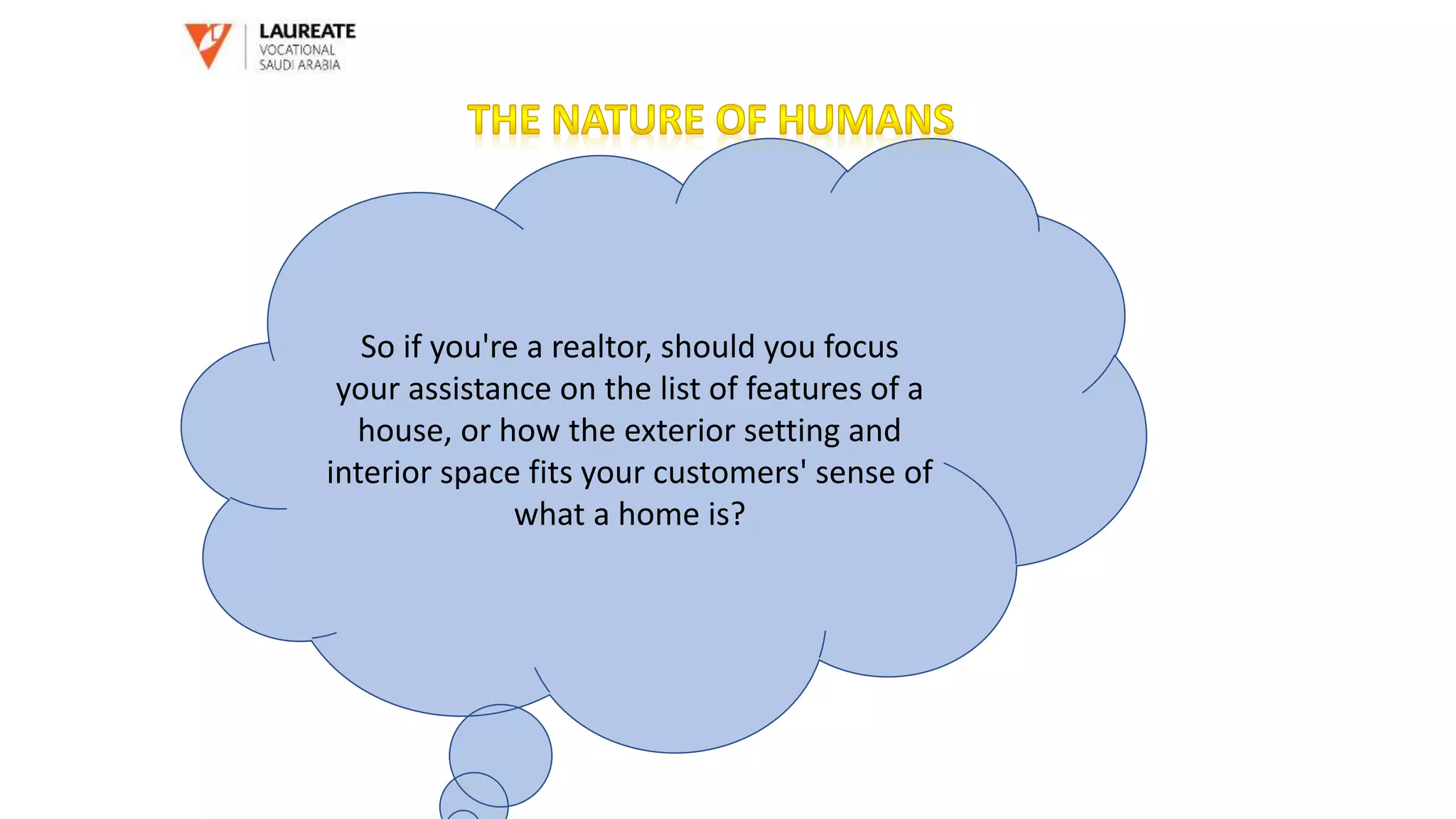 LAUREATE
VOCATIONAL
SAUDI ARABIA

THE NATURE OF HUMANS

So if you're a realtor, should you focus your assistance on the list of features of a house, or how the exterior setting and interior space fits your customers' sense of what a home is?